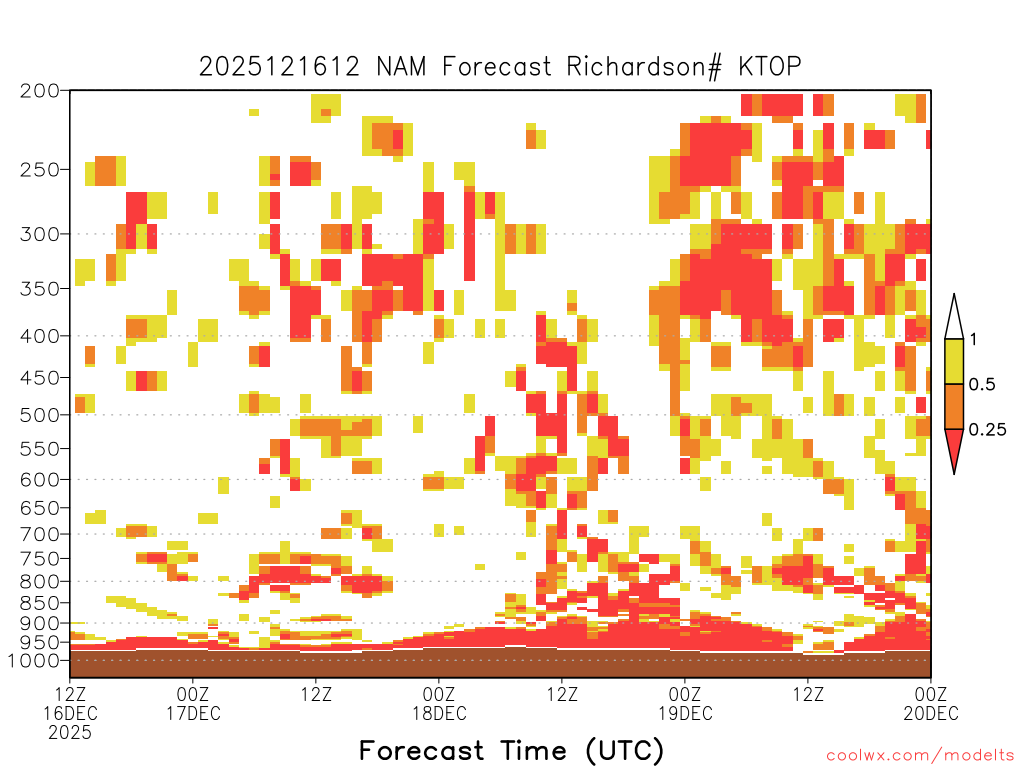 2025121612 NAM Forecast Richardson# KTOP

200
250
300
350
400
450
500
550
600
650
700
750
800
850
900
950
1000

1
0.5
0.25

12Z 16DEC 2025
00Z 17DEC
12Z
00Z 18DEC
12Z
00Z 19DEC
12Z
00Z 20DEC

Forecast Time (UTC)

coolwx.com/modelts